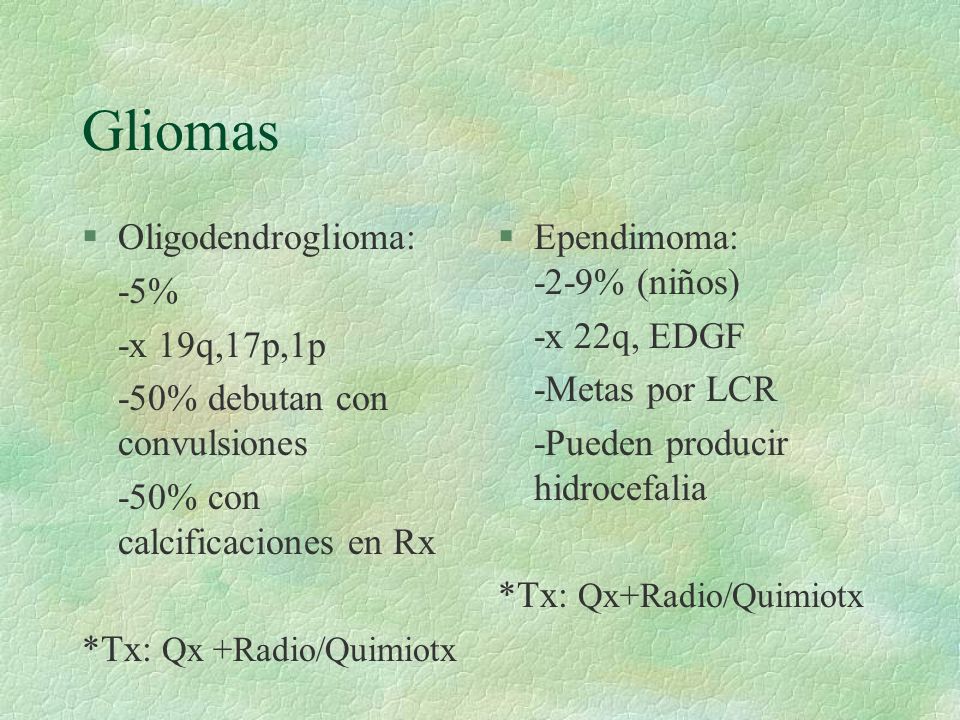 Gliomas

§ Oligodendroglioma:

-5%

-x 19q,17p,1p

-50% debutan con convulsiones

-50% con calcificaciones en Rx

*Tx: Qx +Radio/Quimiotx

§ Ependimoma:
-2-9% (niños)

-x 22q, EDGF

-Metas por LCR

-Pueden producir hidrocefalia

*Tx: Qx+Radio/Quimiotx